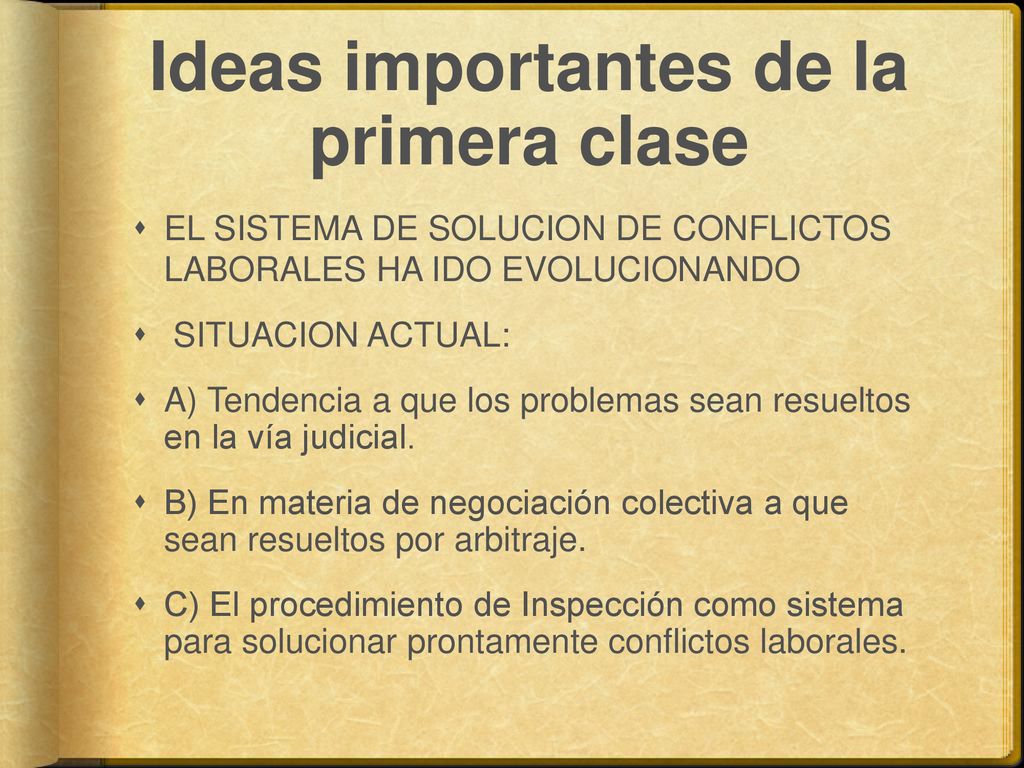 Ideas importantes de la primera clase

EL SISTEMA DE SOLUCION DE CONFLICTOS LABORALES HA IDO EVOLUCIONANDO

SITUACION ACTUAL:

A) Tendencia a que los problemas sean resueltos en la vía judicial.

B) En materia de negociación colectiva a que sean resueltos por arbitraje.

C) El procedimiento de Inspección como sistema para solucionar prontamente conflictos laborales.